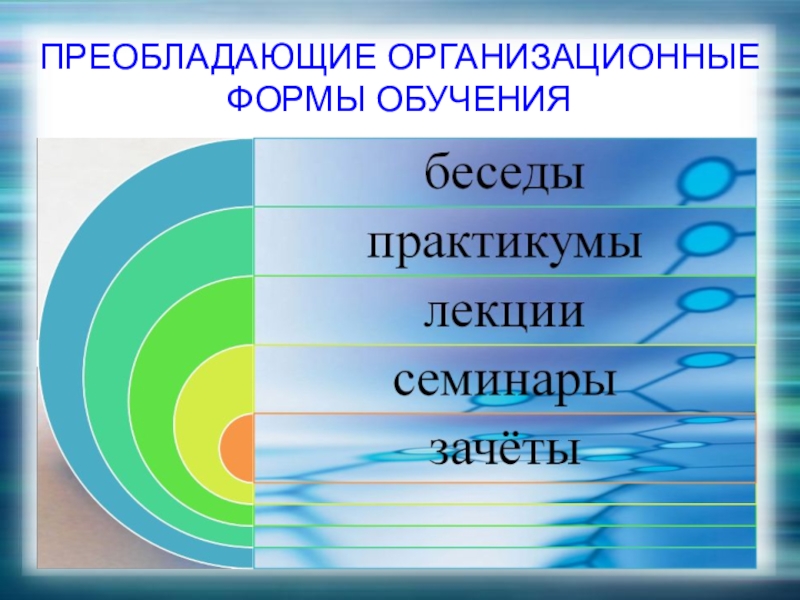 ПРЕОБЛАДАЮЩИЕ ОРГАНИЗАЦИОННЫЕ ФОРМЫ ОБУЧЕНИЯ

беседы

практикумы

лекции

семинары

зачёты